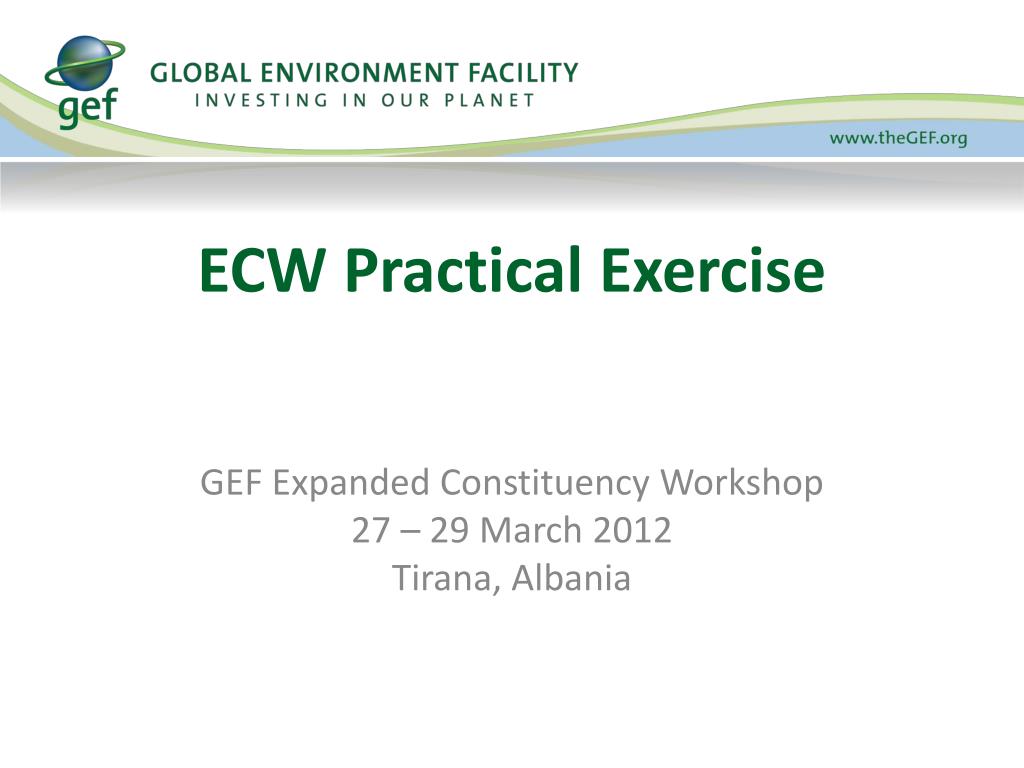 gef
GLOBAL ENVIRONMENT FACILITY
INVESTING IN OUR PLANET

www.theGEF.org

ECW Practical Exercise

GEF Expanded Constituency Workshop
27 – 29 March 2012
Tirana, Albania